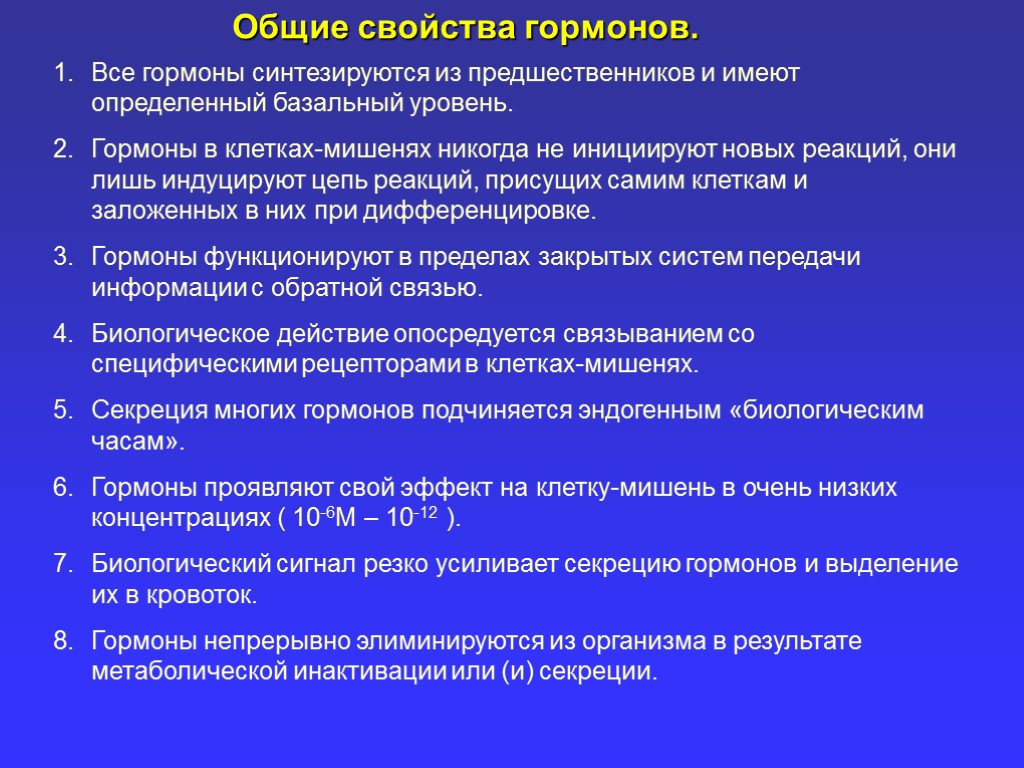 Общие свойства гормонов.

1. Все гормоны синтезируются из предшественников и имеют определенный базальный уровень.

2. Гормоны в клетках-мишенях никогда не инициируют новых реакций, они лишь индуцируют цепь реакций, присущих самим клеткам и заложенных в них при дифференцировке.

3. Гормоны функционируют в пределах закрытых систем передачи информации с обратной связью.

4. Биологическое действие опосредуется связыванием со специфическими рецепторами в клетках-мишенях.

5. Секреция многих гормонов подчиняется эндогенным «биологическим часам».

6. Гормоны проявляют свой эффект на клетку-мишень в очень низких концентрациях ( $10^{-6}$М – $10^{-12}$ ).

7. Биологический сигнал резко усиливает секрецию гормонов и выделение их в кровоток.

8. Гормоны непрерывно элиминируются из организма в результате метаболической инактивации или (и) секреции.